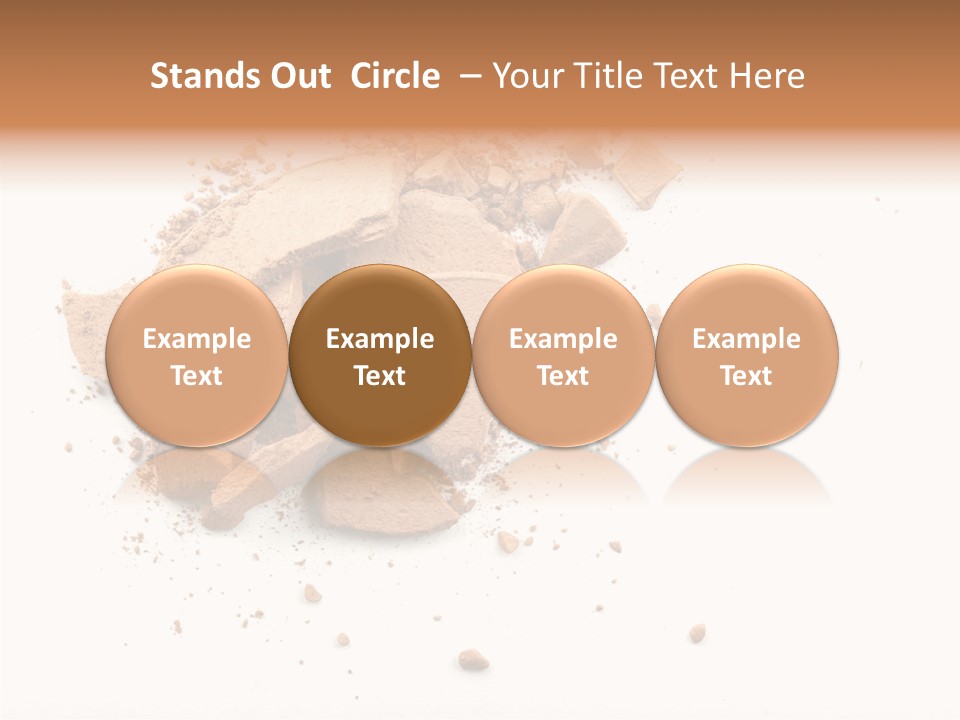 Stands Out Circle – Your Title Text Here

Example Text

Example Text

Example Text

Example Text